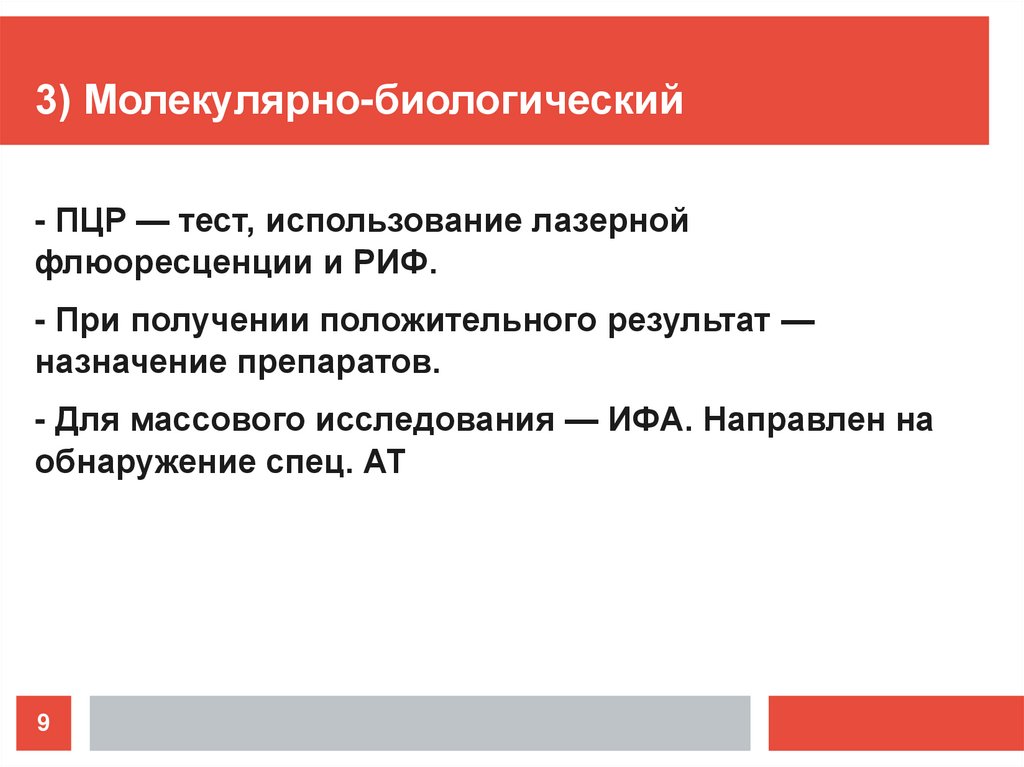 3) Молекулярно-биологический

- ПЦР — тест, использование лазерной флюоресценции и РИФ.

- При получении положительного результат — назначение препаратов.

- Для массового исследования — ИФА. Направлен на обнаружение спец. АТ

9